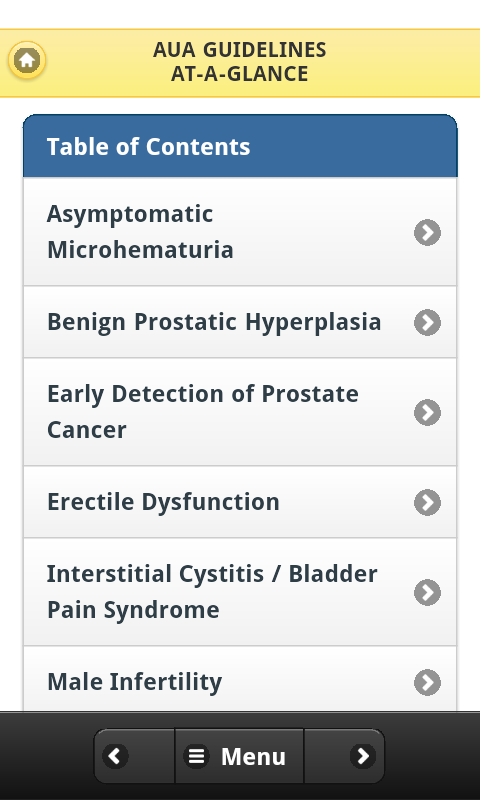 AUA GUIDELINES
AT-A-GLANCE

Table of Contents

Asymptomatic Microhematuria

Benign Prostatic Hyperplasia

Early Detection of Prostate Cancer

Erectile Dysfunction

Interstitial Cystitis / Bladder Pain Syndrome

Male Infertility

Menu